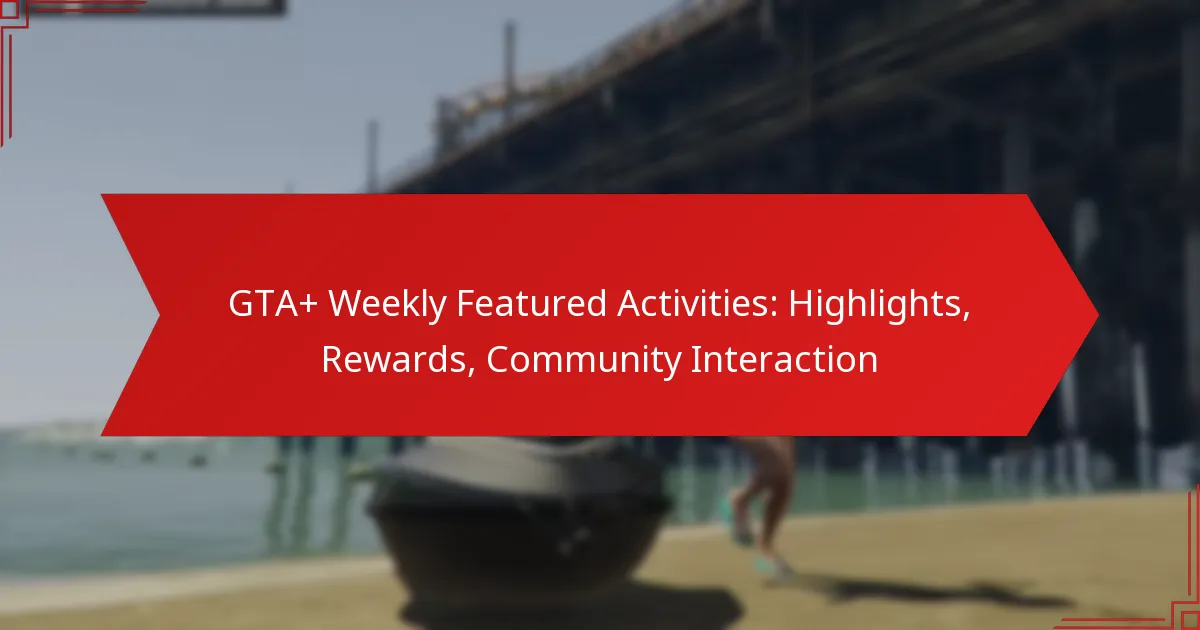 GTA+ Weekly Featured Activities: Highlights, Rewards, Community Interaction